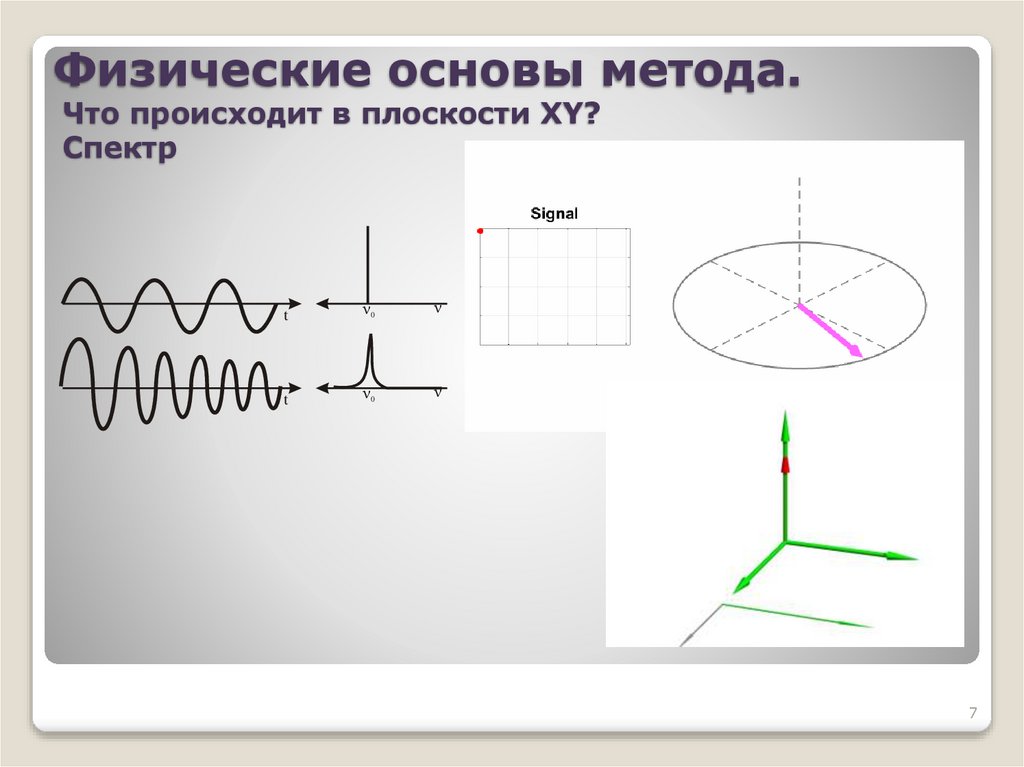 Физические основы метода.
Что происходит в плоскости XY?
Спектр

t
$\nu_0$
$\nu$
t
$\nu_0$
$\nu$

Signal

7